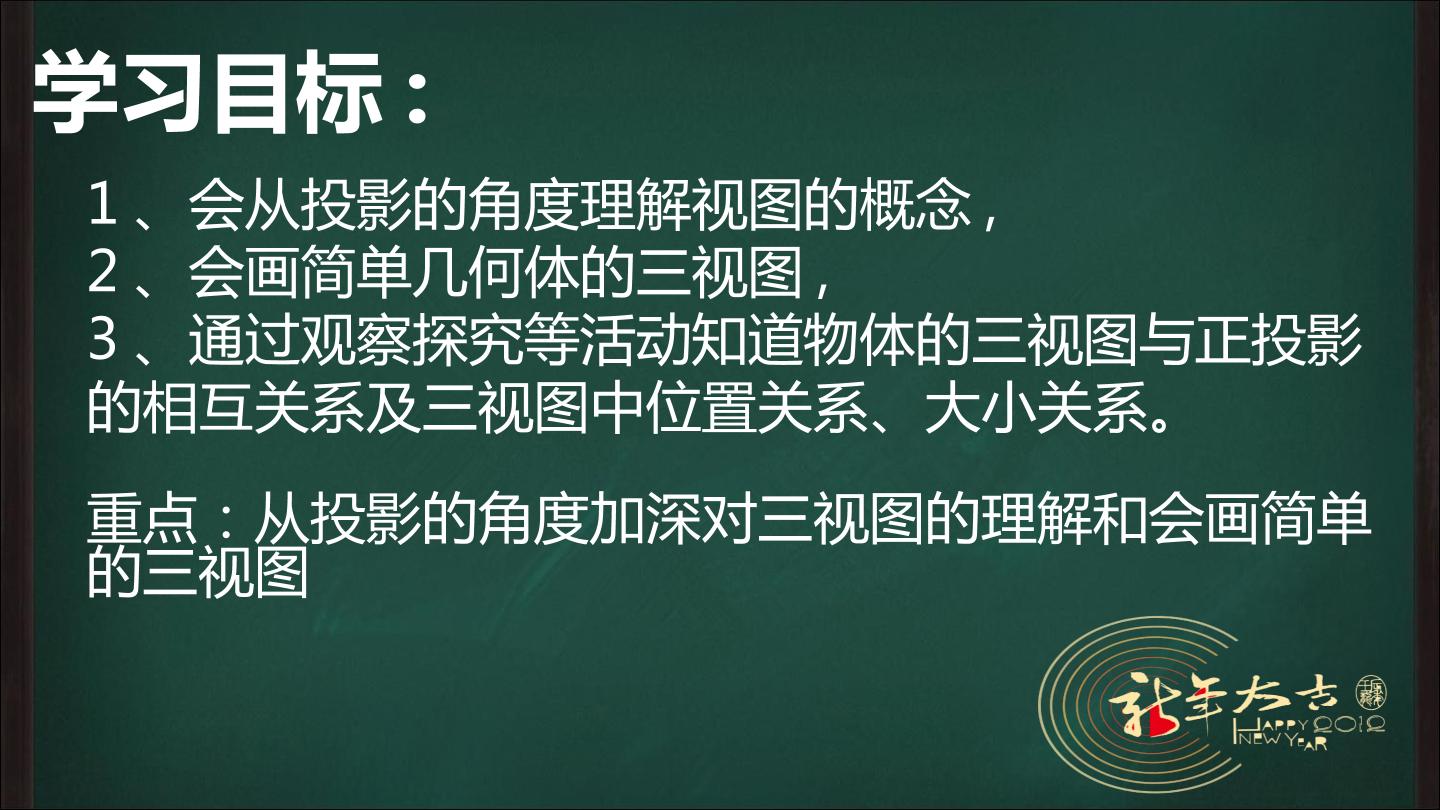 学习目标：

1、会从投影的角度理解视图的概念，
2、会画简单几何体的三视图，
3、通过观察探究等活动知道物体的三视图与正投影的相互关系及三视图中位置关系、大小关系。

重点：从投影的角度加深对三视图的理解和会画简单的三视图

新年大吉
HAPPY 2012
NEW YEAR